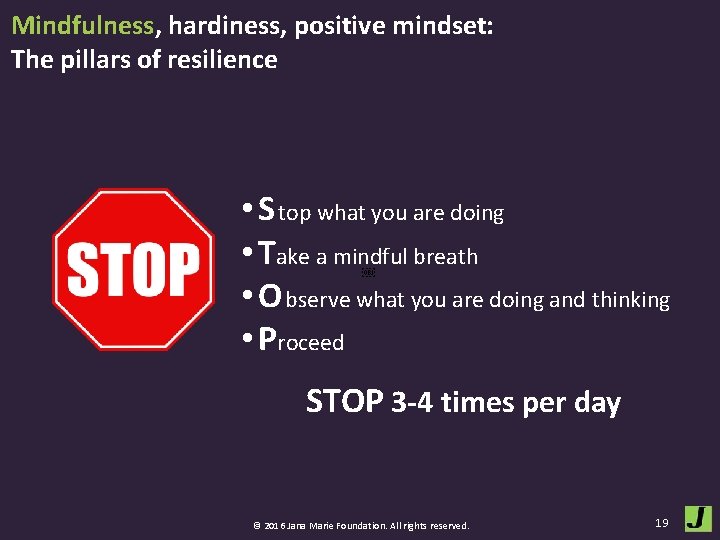 Mindfulness, hardiness, positive mindset:
The pillars of resilience

STOP

• Stop what you are doing
• Take a mindful breath
• Observe what you are doing and thinking
• Proceed

STOP 3-4 times per day

© 2016 Jana Marie Foundation. All rights reserved.

19

J